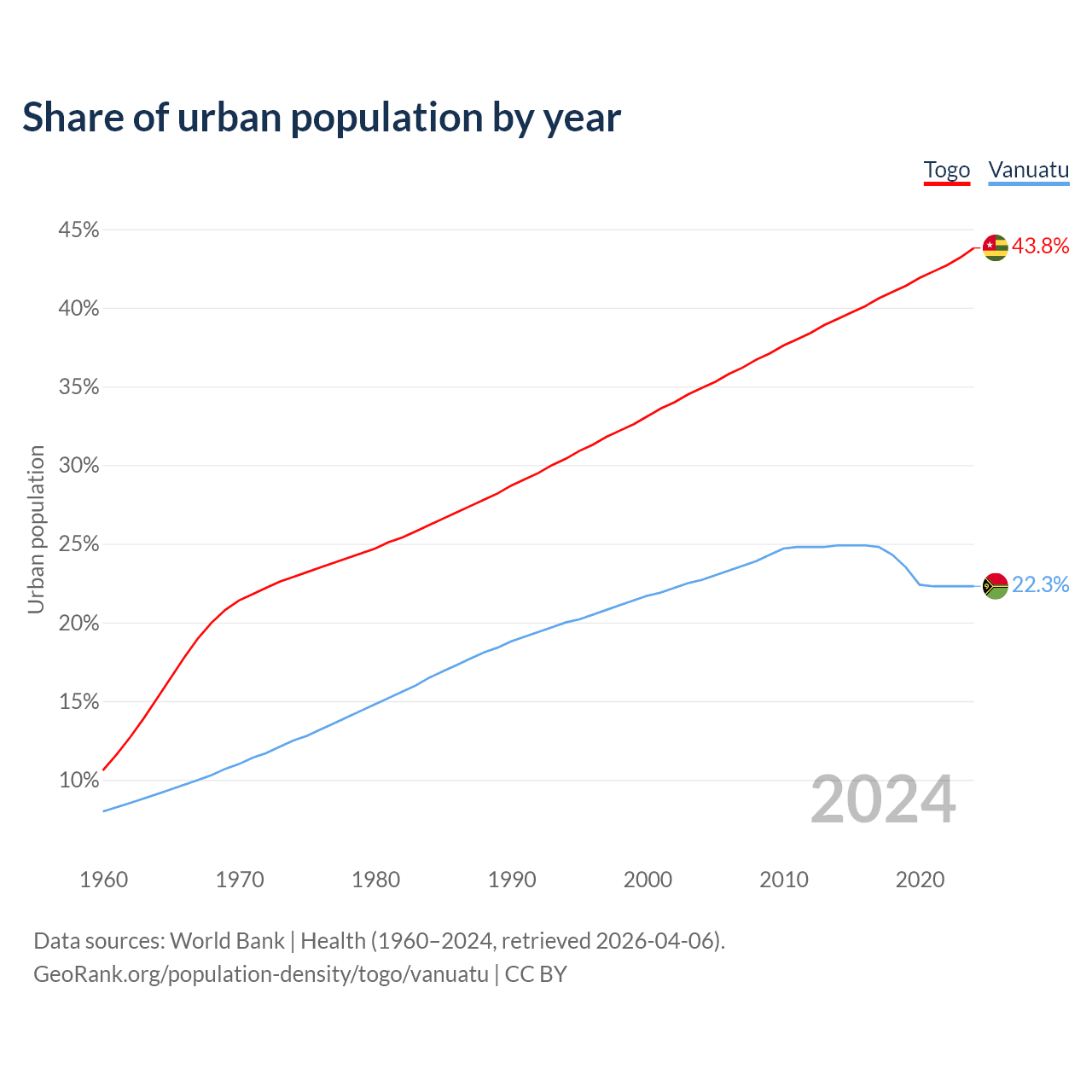 Share of urban population by year

Togo Vanuatu

45%
40%
35%
30%
25%
20%
15%
10%

Urban population

43.8%
22.3%

2024

1960 1970 1980 1990 2000 2010 2020

Data sources: World Bank | Health (1960–2024, retrieved 2026-04-06).
GeoRank.org/population-density/togo/vanuatu | CC BY